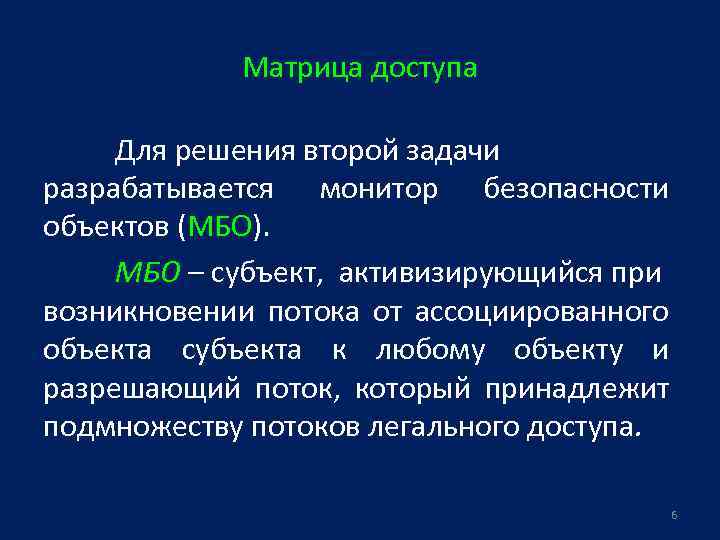 Матрица доступа

Для решения второй задачи разрабатывается монитор безопасности объектов (МБО).

МБО – субъект, активизирующийся при возникновении потока от ассоциированного объекта субъекта к любому объекту и разрешающий поток, который принадлежит подмножеству потоков легального доступа.

6